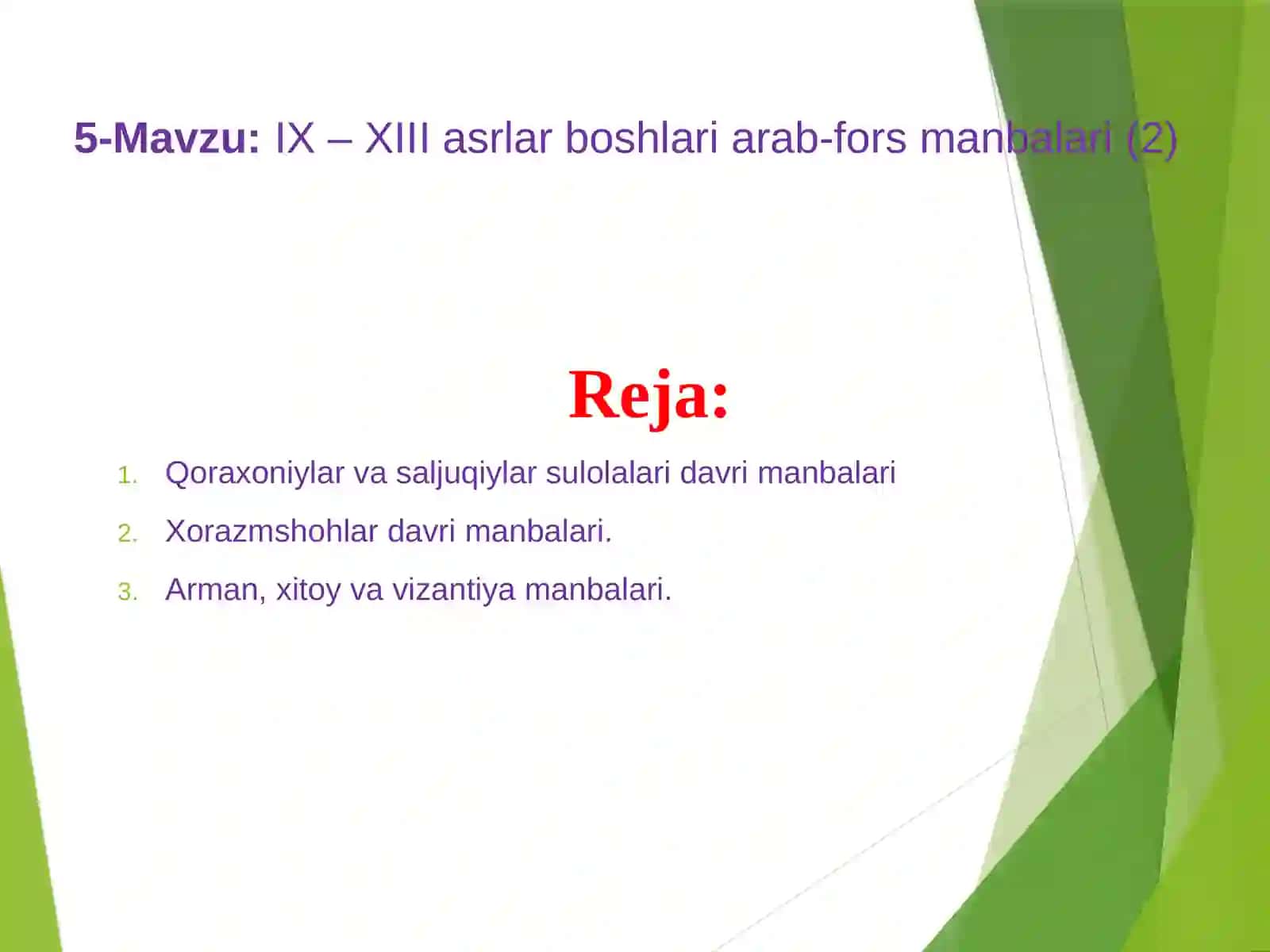 5-Mavzu: IX – XIII asrlar boshlari arab-fors manbalari (2)

Reja:

1. Qoraxoniylar va saljuqiylar sulolalari davri manbalari
2. Xorazmshohlar davri manbalari.
3. Arman, xitoy va vizantiya manbalari.